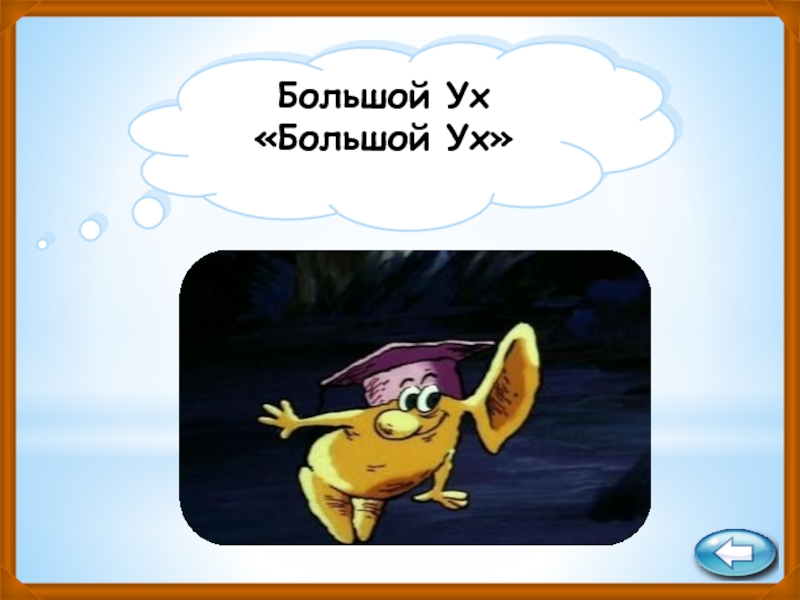 Большой Ух
«Большой Ух»